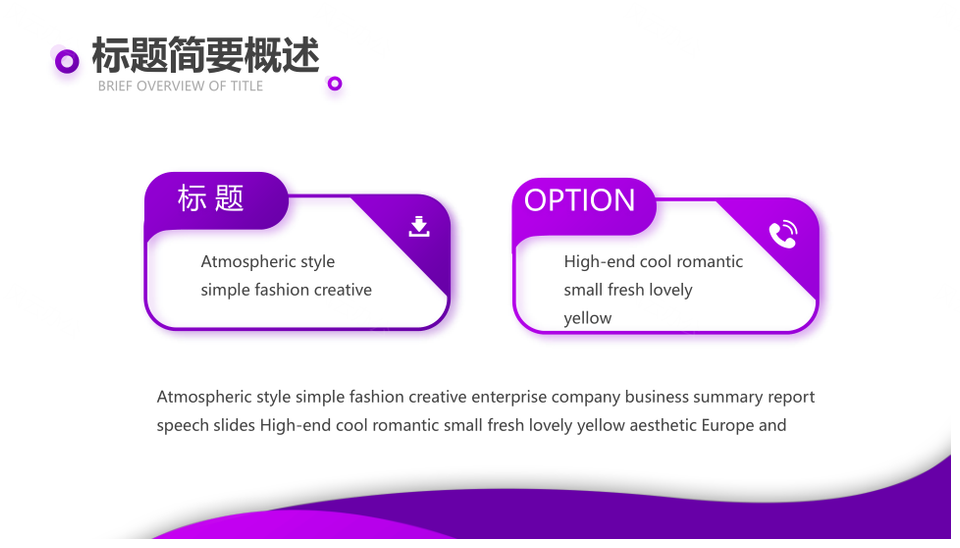 标题简要概述
BRIEF OVERVIEW OF TITLE

标 题

Atmospheric style simple fashion creative

OPTION

High-end cool romantic small fresh lovely yellow

Atmospheric style simple fashion creative enterprise company business summary report speech slides High-end cool romantic small fresh lovely yellow aesthetic Europe and